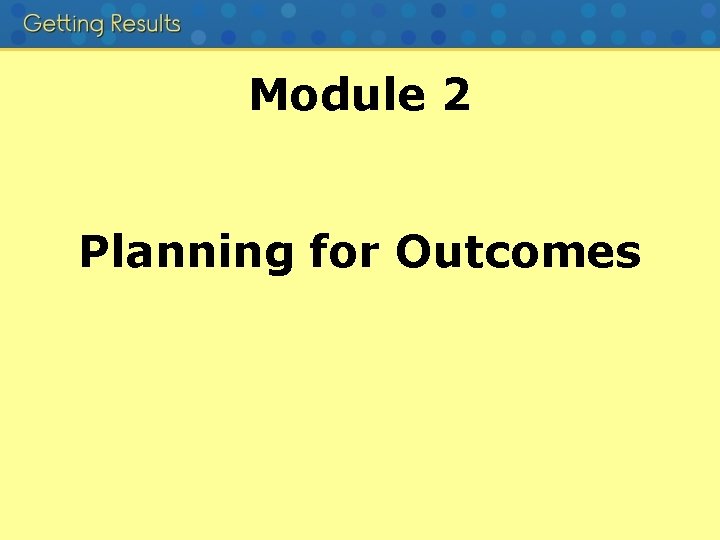 Getting Results

Module 2

Planning for Outcomes